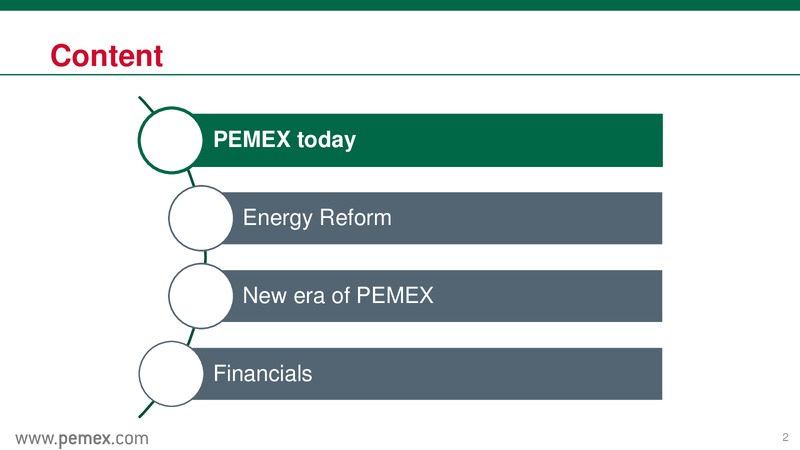 Content

PEMEX today

Energy Reform

New era of PEMEX

Financials

www.pemex.com

2